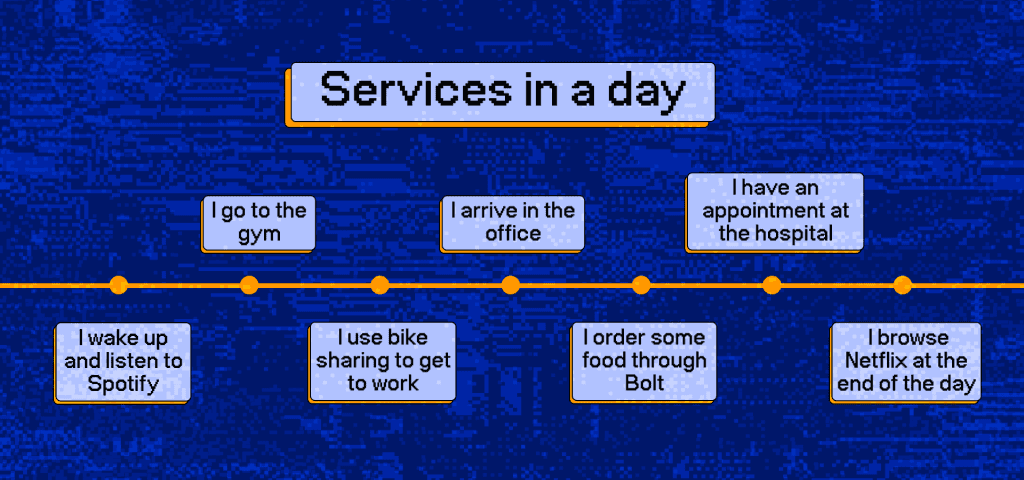 Services in a day

I wake up and listen to Spotify

I go to the gym

I use bike sharing to get to work

I arrive in the office

I order some food through Bolt

I have an appointment at the hospital

I browse Netflix at the end of the day